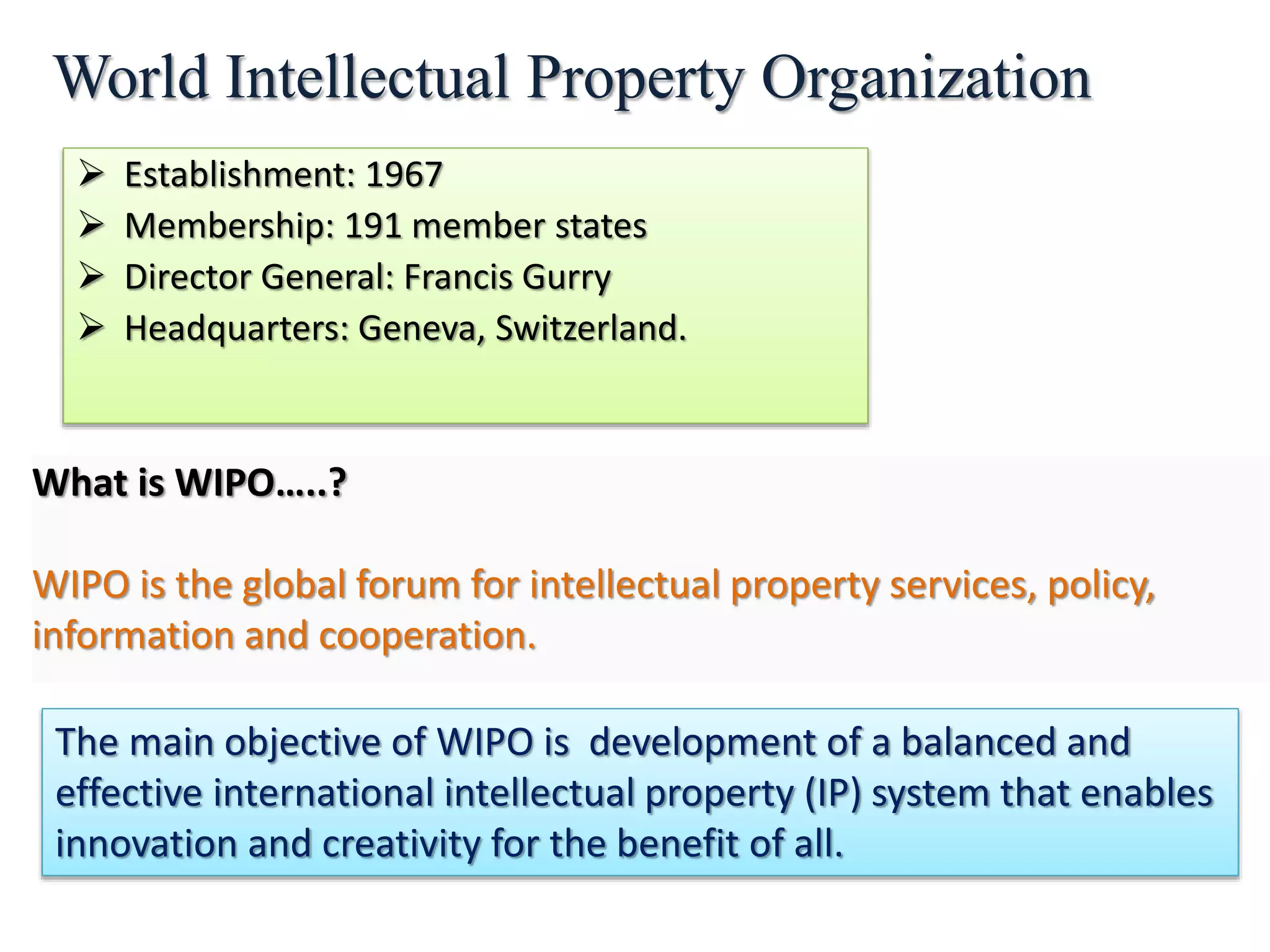 World Intellectual Property Organization

➢ Establishment: 1967
➢ Membership: 191 member states
➢ Director General: Francis Gurry
➢ Headquarters: Geneva, Switzerland.

What is WIPO…..?

WIPO is the global forum for intellectual property services, policy, information and cooperation.

The main objective of WIPO is development of a balanced and effective international intellectual property (IP) system that enables innovation and creativity for the benefit of all.